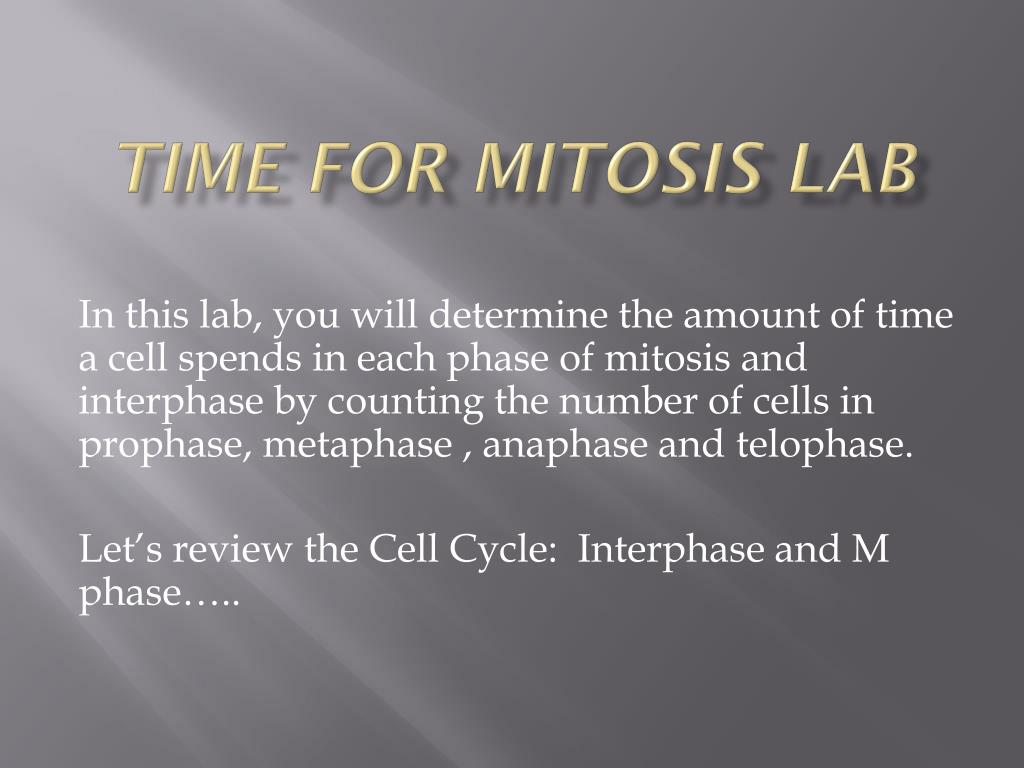 TIME FOR MITOSIS LAB

In this lab, you will determine the amount of time a cell spends in each phase of mitosis and interphase by counting the number of cells in prophase, metaphase , anaphase and telophase.

Let’s review the Cell Cycle:  Interphase and M phase…..